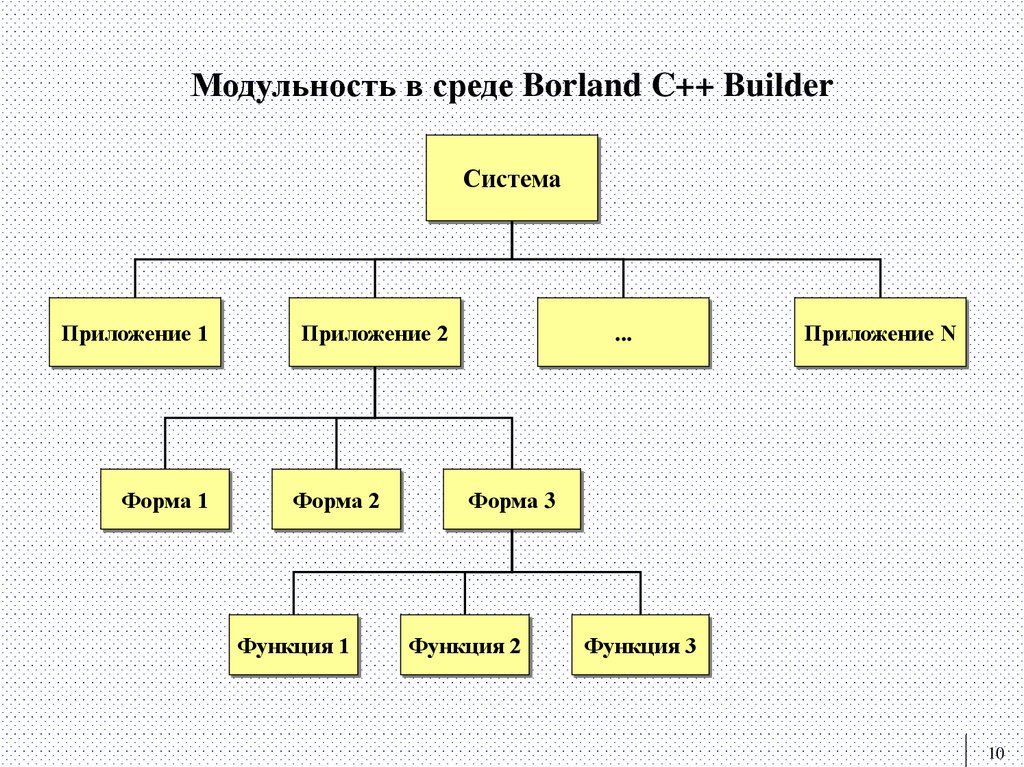 Модульность в среде Borland C++ Builder

Система

Приложение 1
Приложение 2
...
Приложение N

Форма 1
Форма 2
Форма 3

Функция 1
Функция 2
Функция 3

10